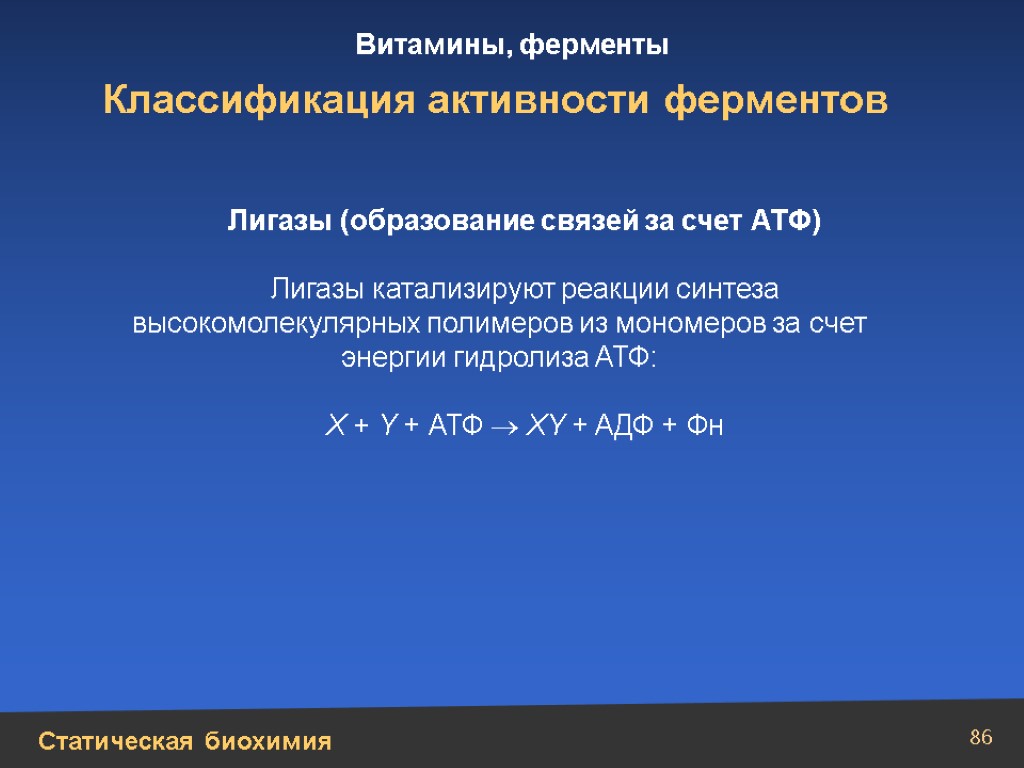 Витамины, ферменты

Классификация активности ферментов

Лигазы (образование связей за счет АТФ)

Лигазы катализируют реакции синтеза высокомолекулярных полимеров из мономеров за счет энергии гидролиза АТФ:

$X + Y + АТФ \rightarrow XY + АДФ + Фн$

Статическая биохимия

86